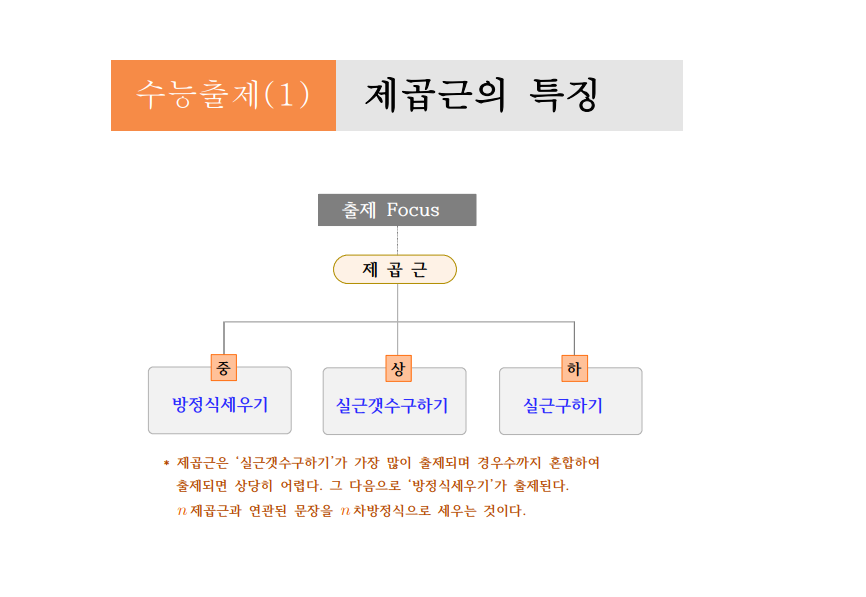 수능출제(1) 제곱근의 특징

출제 Focus

제 곱 근

중
방정식세우기

상
실근갯수구하기

하
실근구하기

* 제곱근은 '실근갯수구하기'가 가장 많이 출제되며 경우수까지 혼합하여 출제되면 상당히 어렵다. 그 다음으로 '방정식세우기'가 출제된다. $n$제곱근과 연관된 문장을 $n$차방정식으로 세우는 것이다.